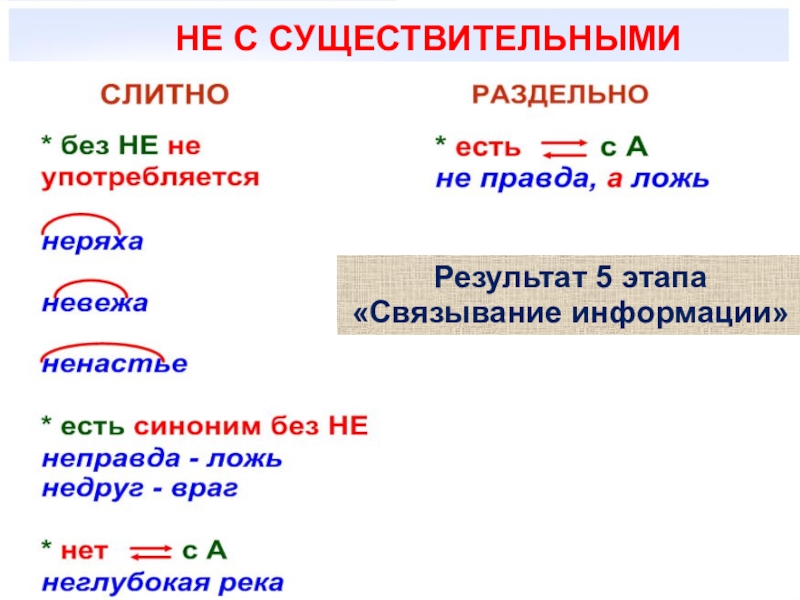 НЕ С СУЩЕСТВИТЕЛЬНЫМИ

СЛИТНО

* без НЕ не употребляется

неряха

невежа

ненастье

* есть синоним без НЕ
неправда - ложь
недруг - враг

* нет ⇄ с А
неглубокая река

РАЗДЕЛЬНО

* есть ⇄ с А
не правда, а ложь

Результат 5 этапа
«Связывание информации»